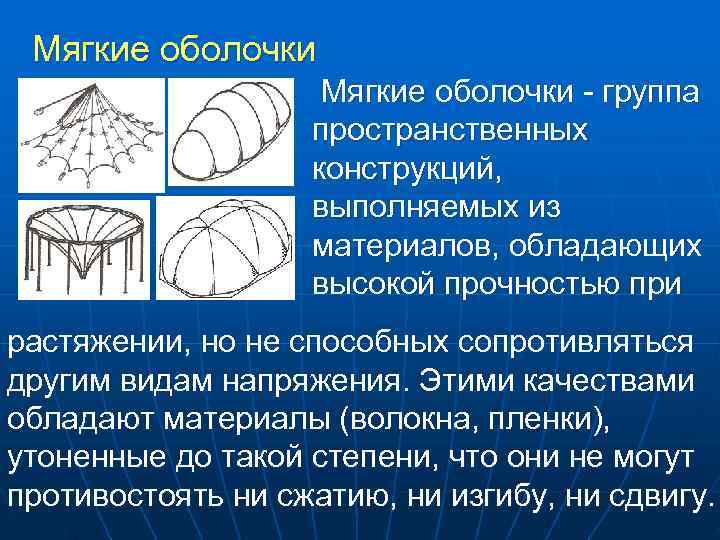 Мягкие оболочки

Мягкие оболочки - группа пространственных конструкций, выполняемых из материалов, обладающих высокой прочностью при растяжении, но не способных сопротивляться другим видам напряжения. Этими качествами обладают материалы (волокна, пленки), утоненные до такой степени, что они не могут противостоять ни сжатию, ни изгибу, ни сдвигу.